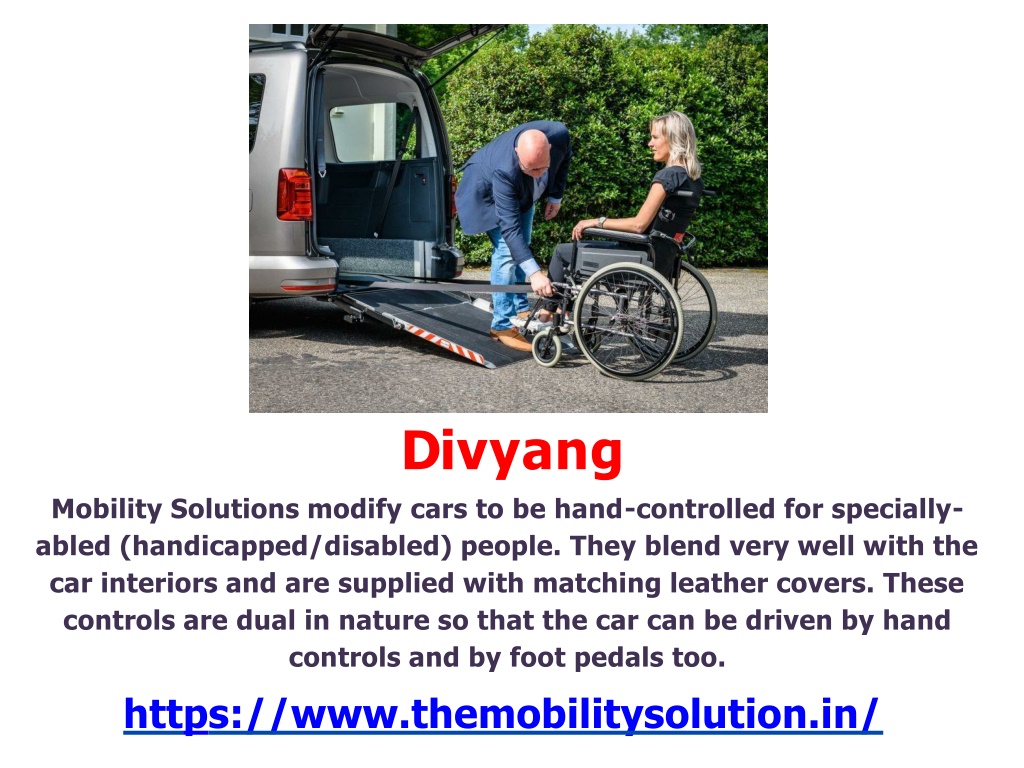 Divyang

Mobility Solutions modify cars to be hand-controlled for specially-abled (handicapped/disabled) people. They blend very well with the car interiors and are supplied with matching leather covers. These controls are dual in nature so that the car can be driven by hand controls and by foot pedals too.

https://www.themobilitysolution.in/